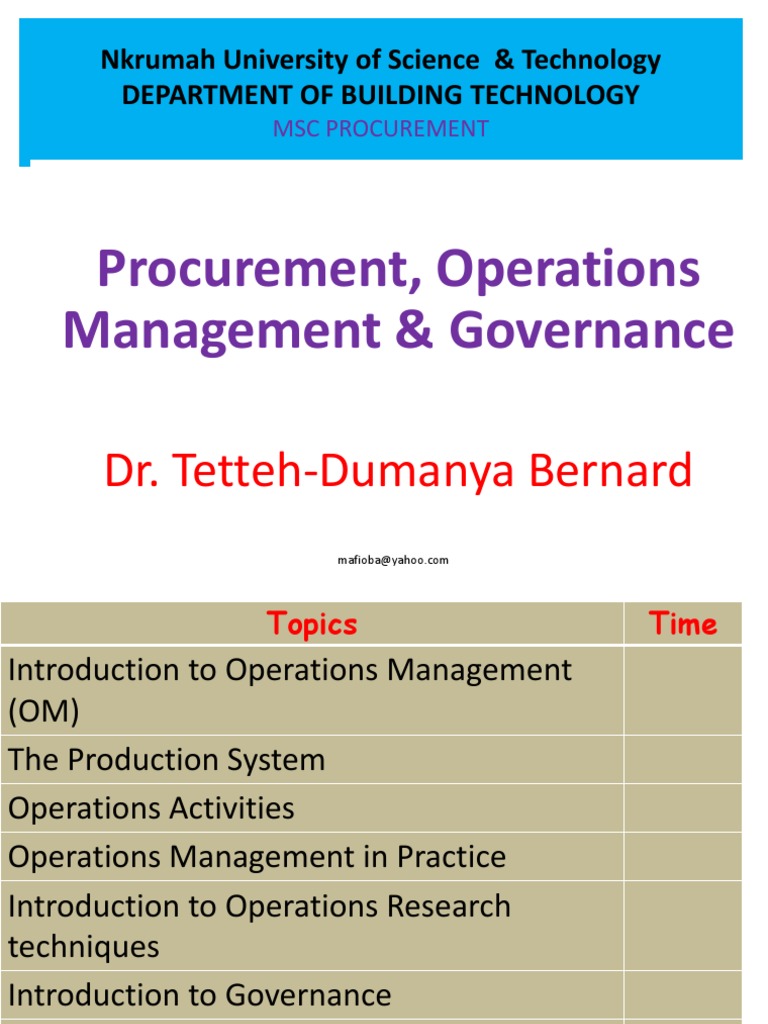 Nkrumah University of Science & Technology
DEPARTMENT OF BUILDING TECHNOLOGY
MSC PROCUREMENT

Procurement, Operations Management & Governance

Dr. Tetteh-Dumanya Bernard

mafioba@yahoo.com

| Topics | Time |
|---|---|
| Introduction to Operations Management (OM) | |
| The Production System | |
| Operations Activities | |
| Operations Management in Practice | |
| Introduction to Operations Research techniques | |
| Introduction to Governance | |